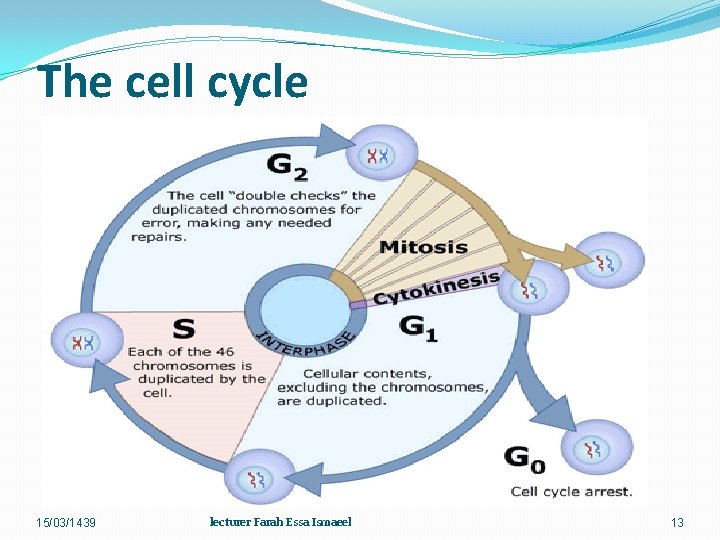 The cell cycle

$G_2$

The cell "double checks" the duplicated chromosomes for error, making any needed repairs.

Mitosis

Cytokinesis

INTERPHASE

S

Each of the 46 chromosomes is duplicated by the cell.

$G_1$

Cellular contents, excluding the chromosomes, are duplicated.

$G_0$

Cell cycle arrest.

15/03/1439

lecturer Farah Essa Ismaeel

13